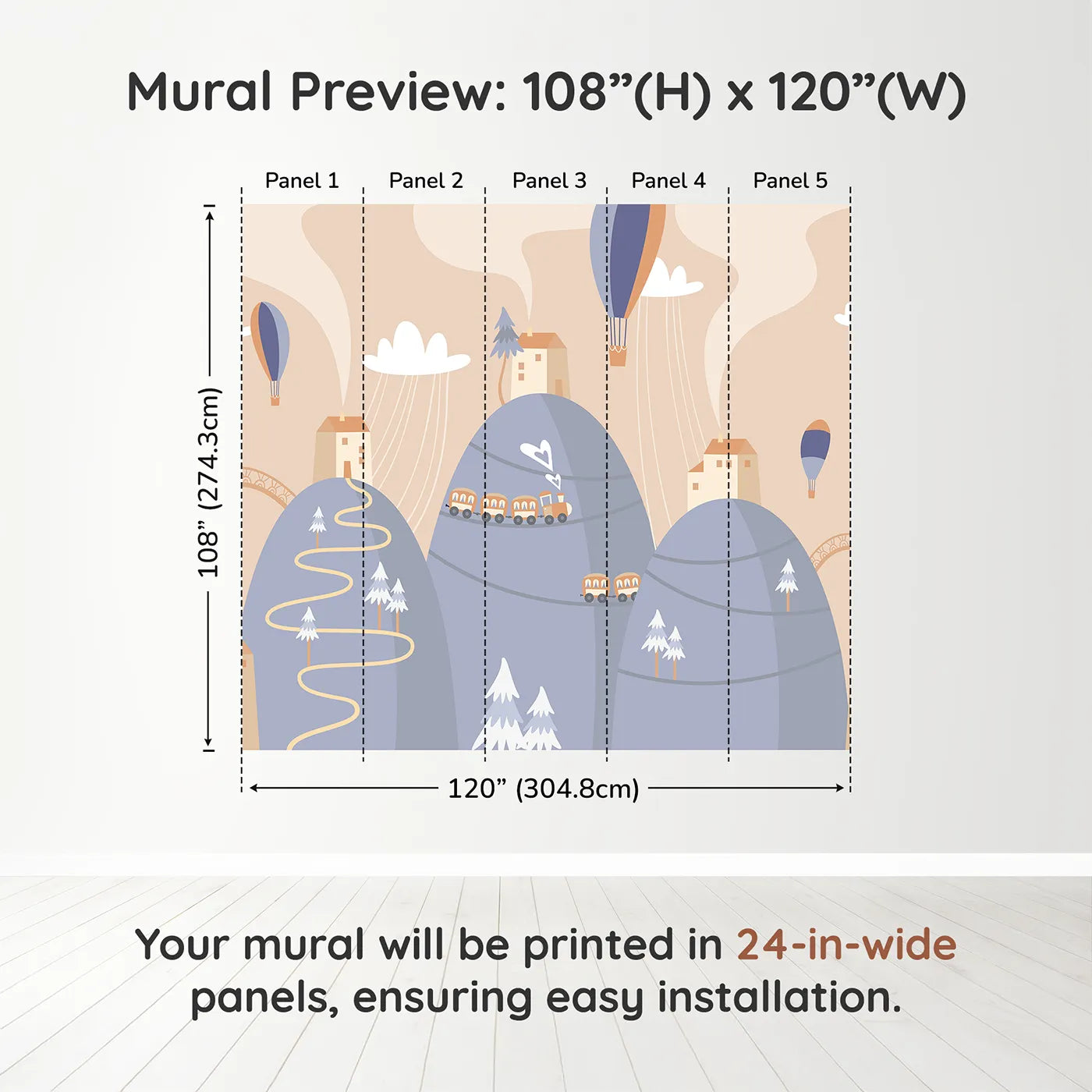 Mural Preview: 108”(H) x 120”(W)

Panel 1
Panel 2
Panel 3
Panel 4
Panel 5

108” (274.3cm)

120” (304.8cm)

Your mural will be printed in 24-in-wide panels, ensuring easy installation.